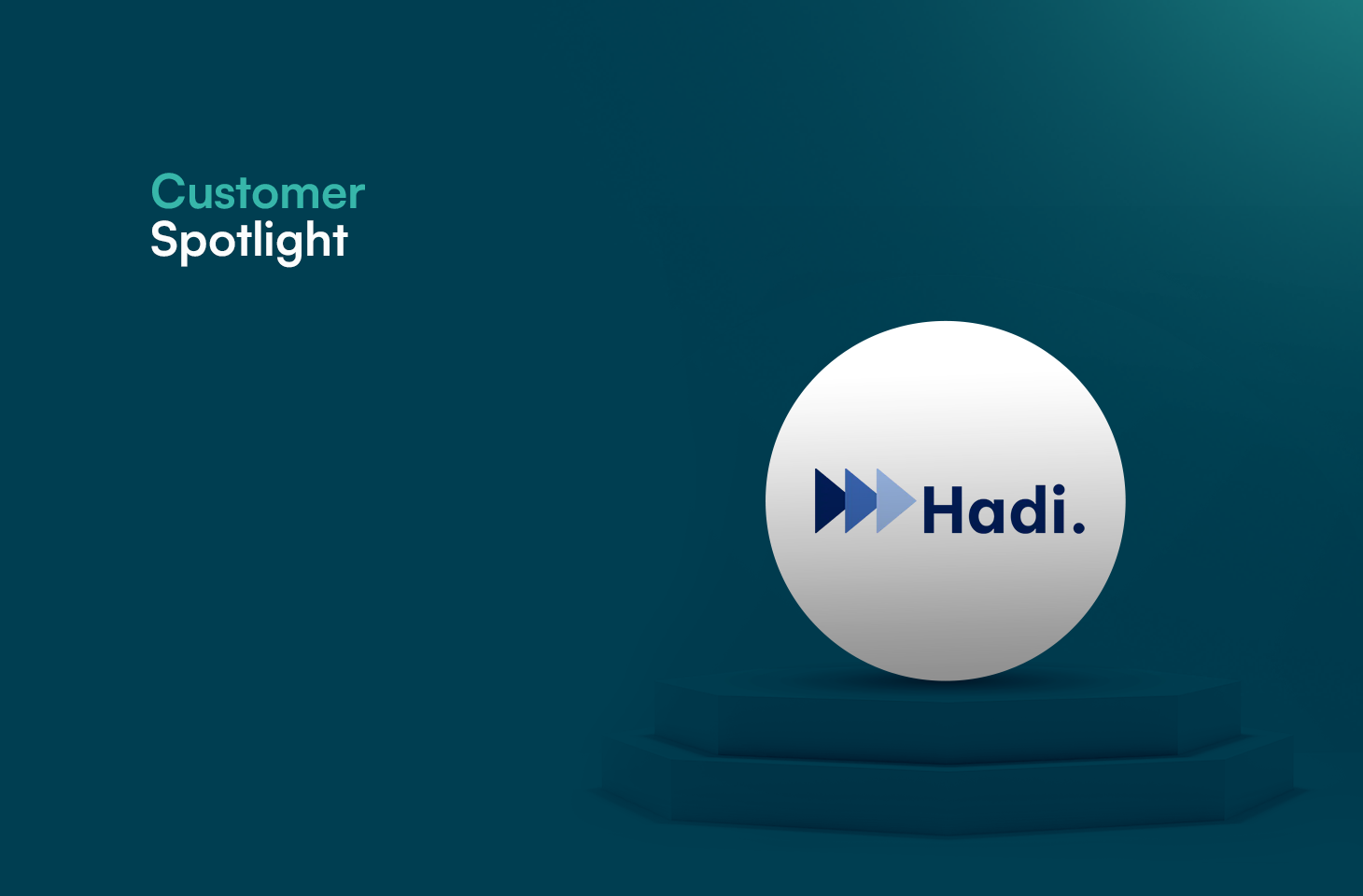 Customer
Spotlight

Hadi.